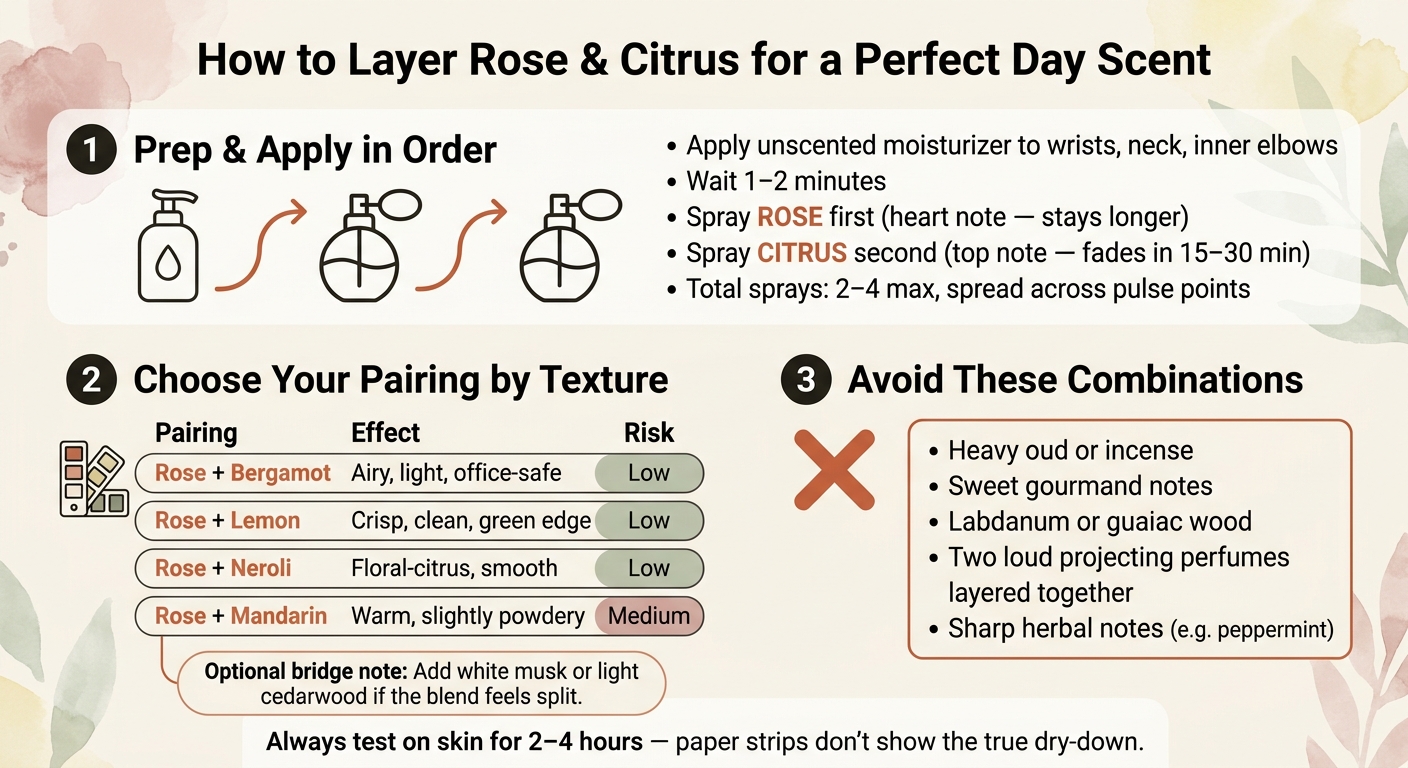 How to Layer Rose & Citrus for a Perfect Day Scent

1 Prep & Apply in Order

• Apply unscented moisturizer to wrists, neck, inner elbows
• Wait 1–2 minutes
• Spray ROSE first (heart note — stays longer)
• Spray CITRUS second (top note — fades in 15–30 min)
• Total sprays: 2–4 max, spread across pulse points

2 Choose Your Pairing by Texture

| Pairing | Effect | Risk |
|---|---|---|
| Rose + Bergamot | Airy, light, office-safe | Low |
| Rose + Lemon | Crisp, clean, green edge | Low |
| Rose + Neroli | Floral-citrus, smooth | Low |
| Rose + Mandarin | Warm, slightly powdery | Medium |

Optional bridge note: Add white musk or light cedarwood if the blend feels split.

3 Avoid These Combinations

• Heavy oud or incense
• Sweet gourmand notes
• Labdanum or guaiac wood
• Two loud projecting perfumes layered together
• Sharp herbal notes (e.g. peppermint)

Always test on skin for 2–4 hours — paper strips don't show the true dry-down.